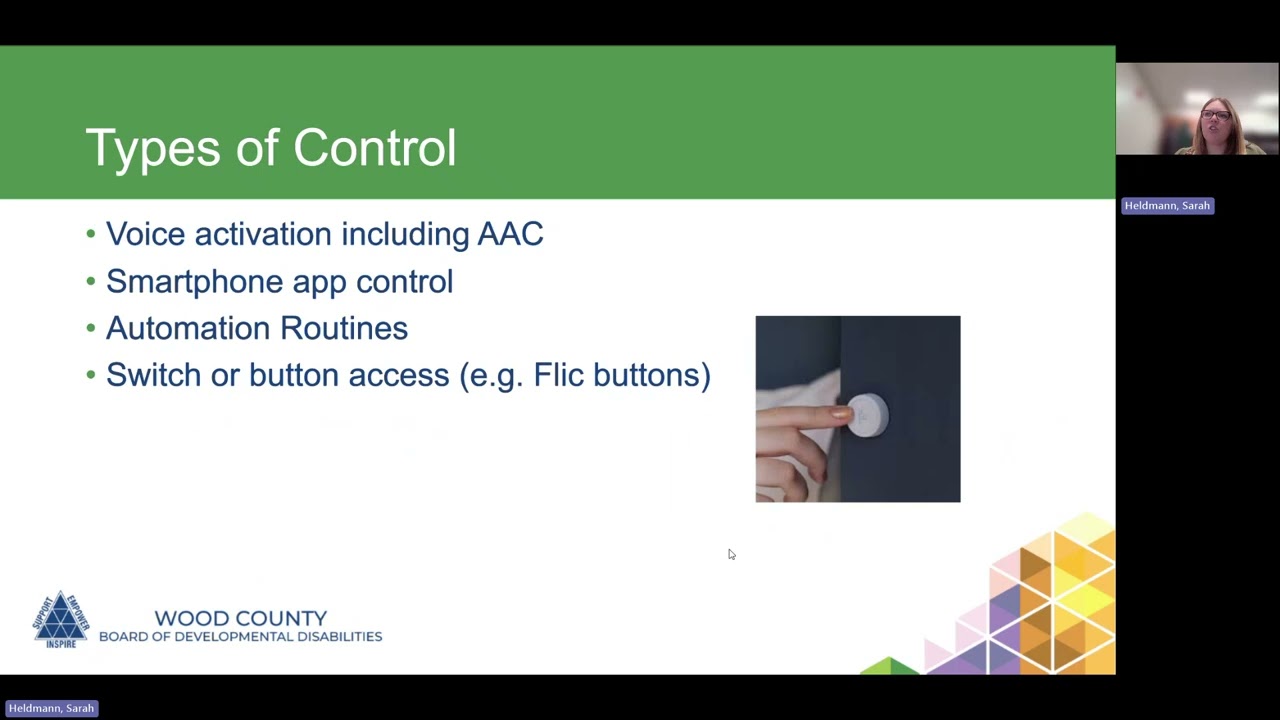 Types of Control

• Voice activation including AAC
• Smartphone app control
• Automation Routines
• Switch or button access (e.g. Flic buttons)

SUPPORT EMPOWER INSPIRE

WOOD COUNTY
BOARD OF DEVELOPMENTAL DISABILITIES

Heldmann, Sarah

Heldmann, Sarah